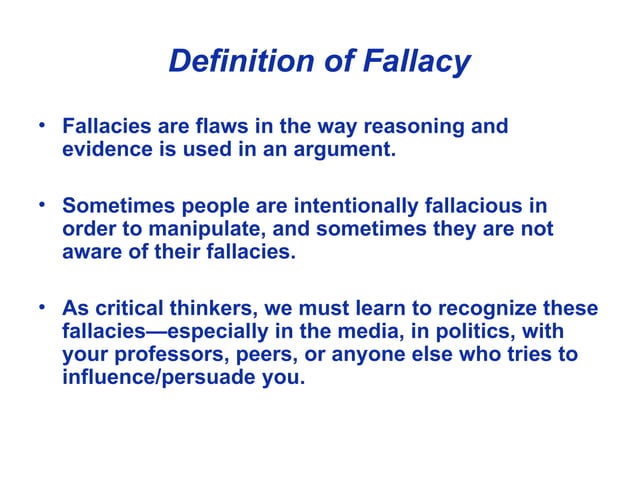 Definition of Fallacy

• Fallacies are flaws in the way reasoning and evidence is used in an argument.

• Sometimes people are intentionally fallacious in order to manipulate, and sometimes they are not aware of their fallacies.

• As critical thinkers, we must learn to recognize these fallacies—especially in the media, in politics, with your professors, peers, or anyone else who tries to influence/persuade you.